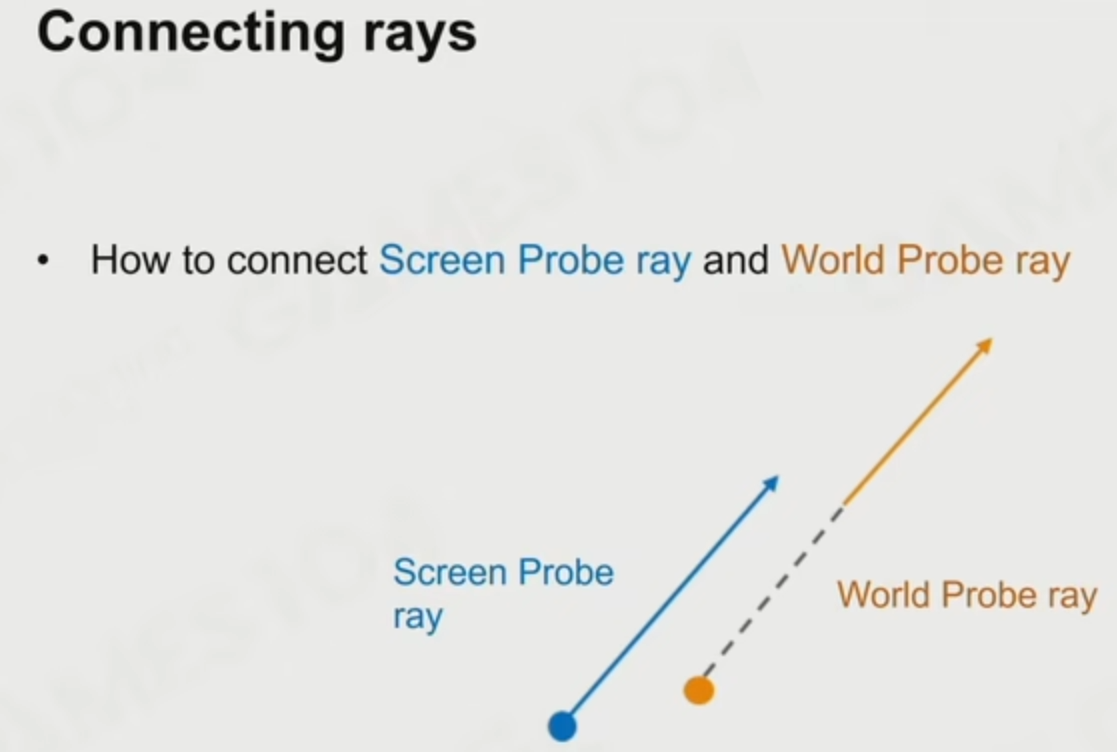 Connecting rays

• How to connect Screen Probe ray and World Probe ray

Screen Probe ray

World Probe ray